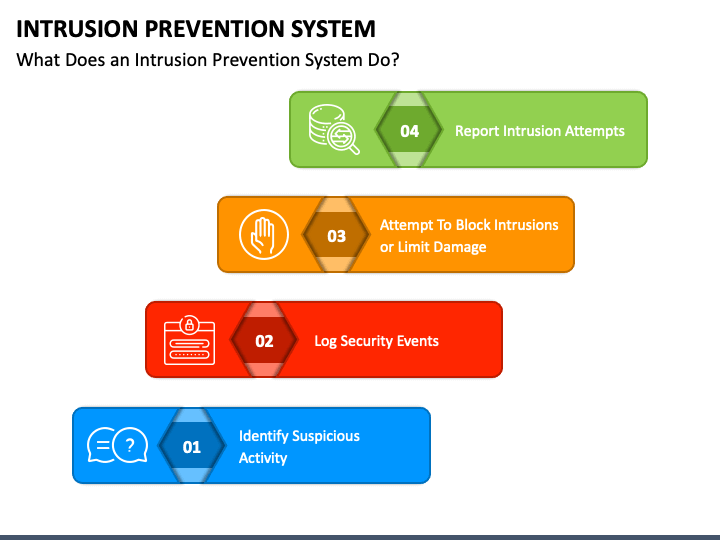 INTRUSION PREVENTION SYSTEM

What Does an Intrusion Prevention System Do?

04 Report Intrusion Attempts

03 Attempt To Block Intrusions or Limit Damage

02 Log Security Events

01 Identify Suspicious Activity